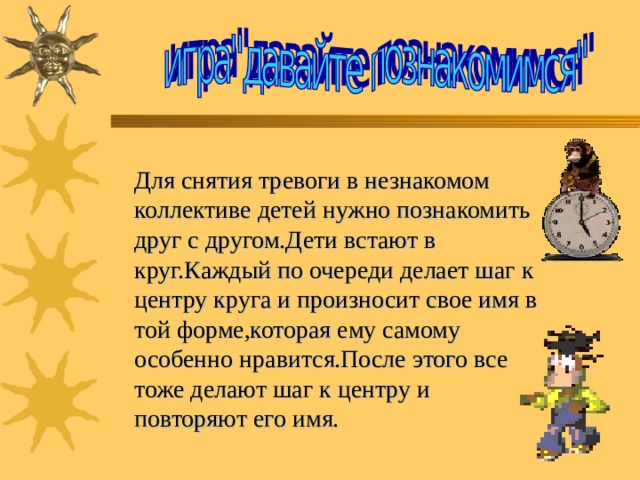 игра"давайте познакомимся"

Для снятия тревоги в незнакомом коллективе детей нужно познакомить друг с другом.Дети встают в круг.Каждый по очереди делает шаг к центру круга и произносит свое имя в той форме,которая ему самому особенно нравится.После этого все тоже делают шаг к центру и повторяют его имя.